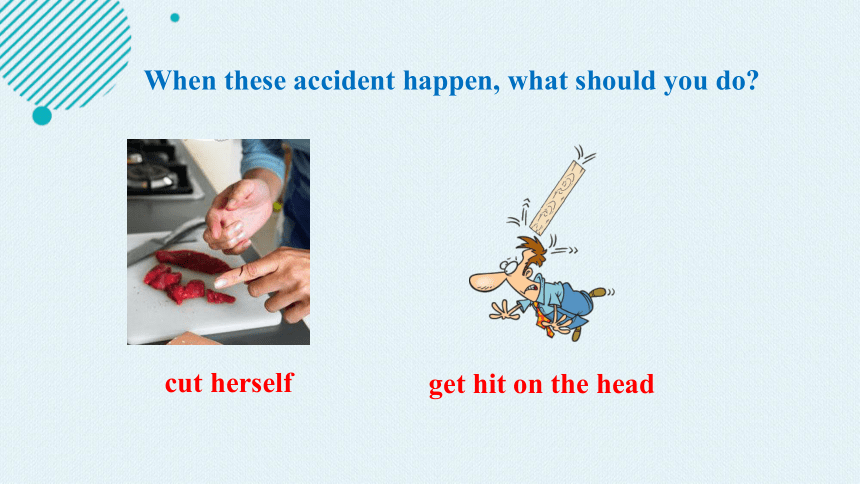 When these accident happen, what should you do?

cut herself

get hit on the head